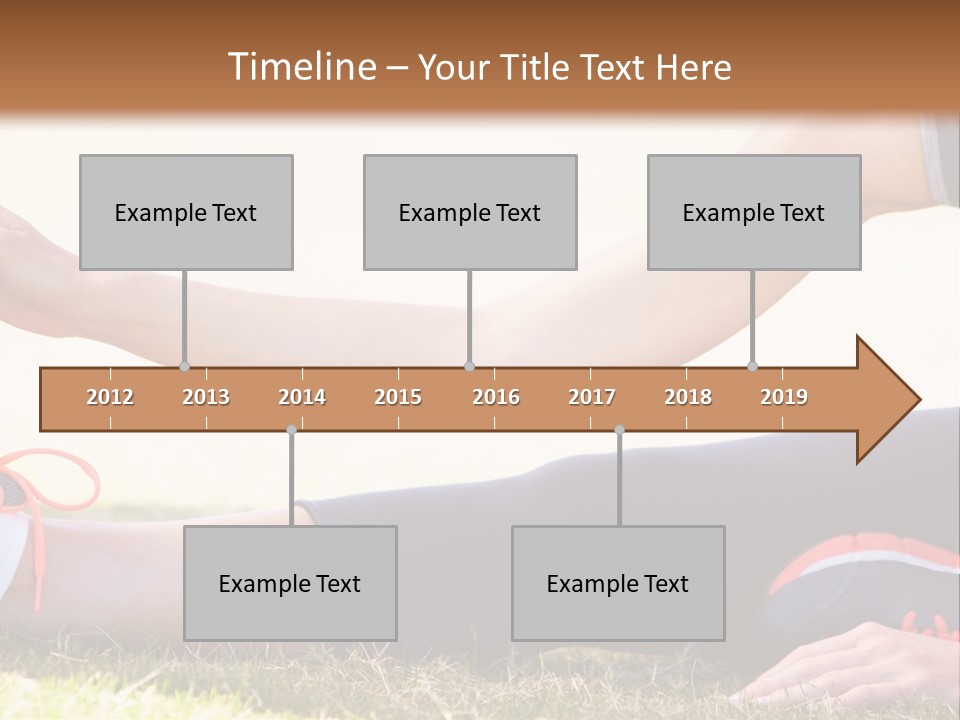 Timeline – Your Title Text Here

Example Text

Example Text

Example Text

2012 2013 2014 2015 2016 2017 2018 2019

Example Text

Example Text